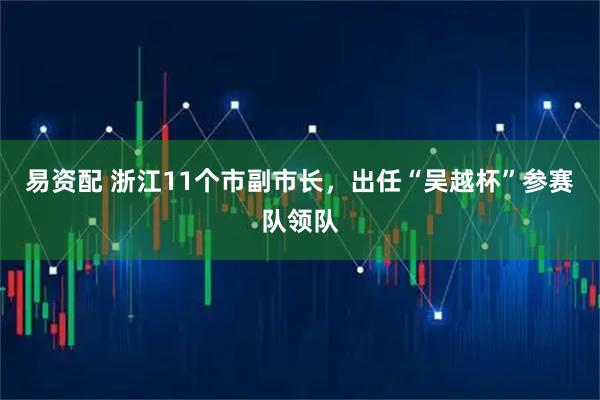 易资配 浙江11个市副市长，出任“吴越杯”参赛队领队